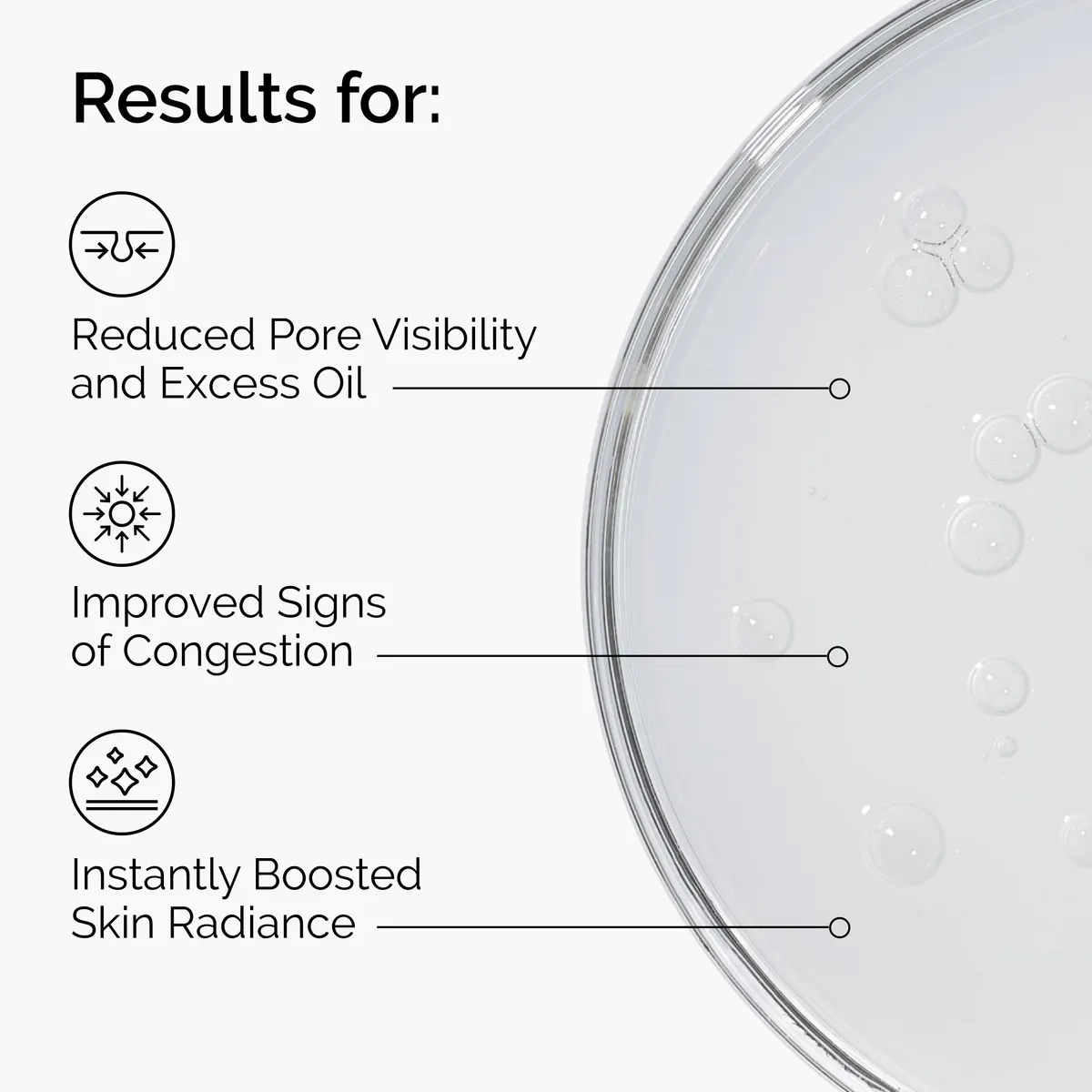 Results for:

Reduced Pore Visibility and Excess Oil

Improved Signs of Congestion

Instantly Boosted Skin Radiance